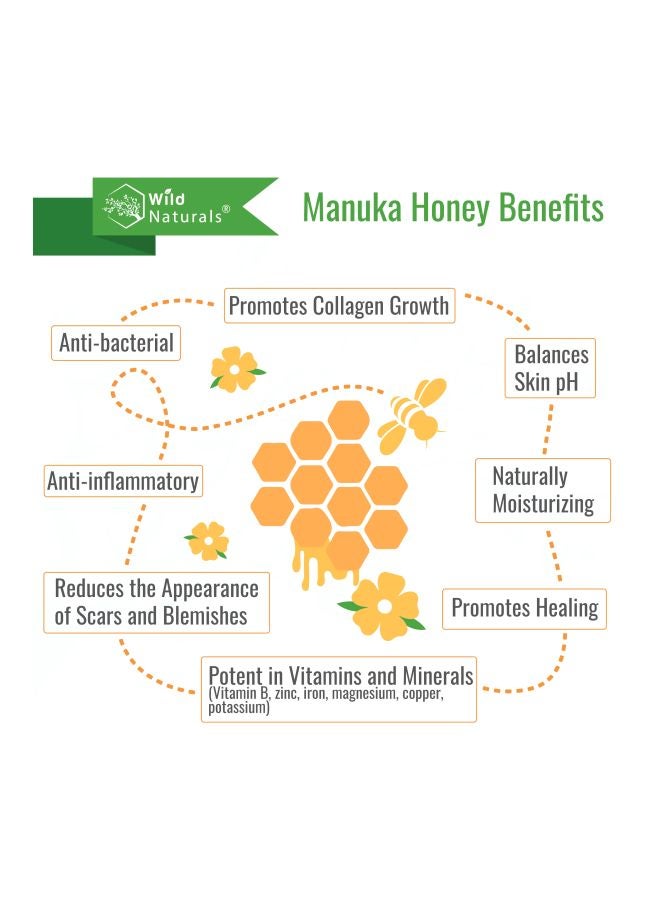 Wild Naturals®

Manuka Honey Benefits

Promotes Collagen Growth

Anti-bacterial

Balances Skin pH

Anti-inflammatory

Naturally Moisturizing

Reduces the Appearance of Scars and Blemishes

Promotes Healing

Potent in Vitamins and Minerals
(Vitamin B, zinc, iron, magnesium, copper, potassium)